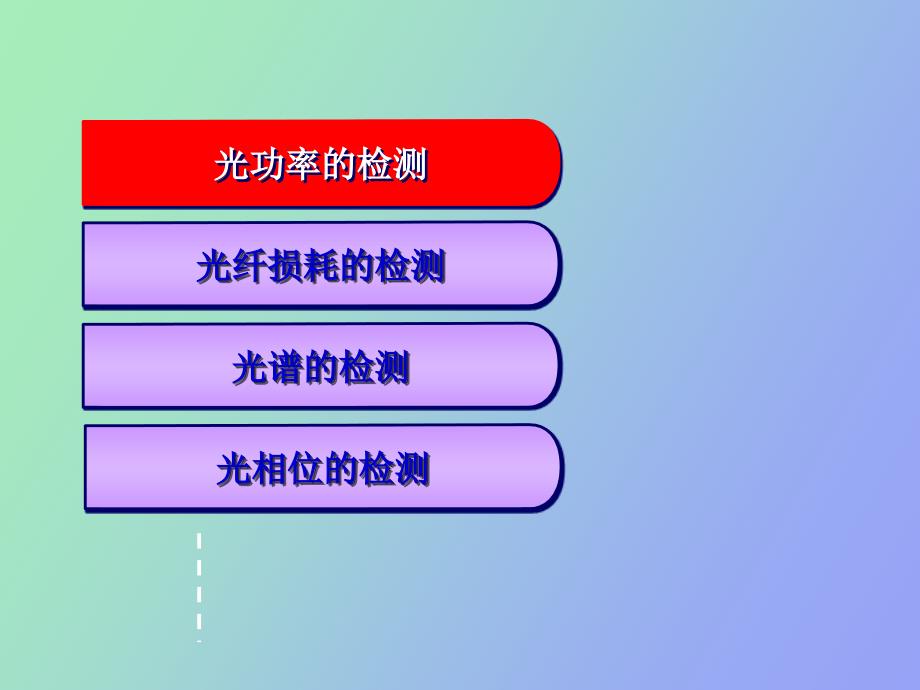 光功率的检测

光纤损耗的检测

光谱的检测

光相位的检测